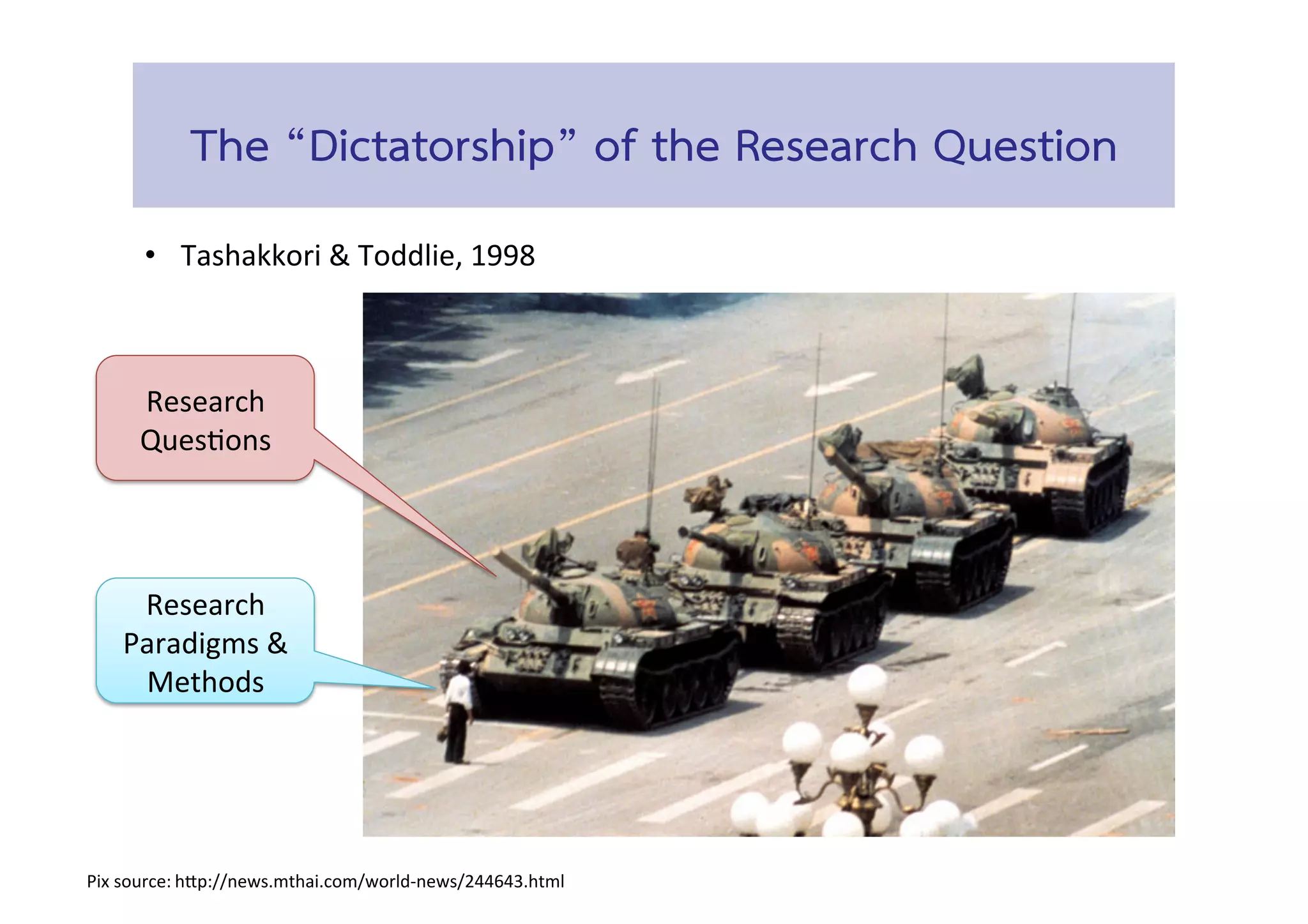 The “Dictatorship” of the Research Question

• Tashakkori & Toddlie, 1998

Research Questions

Research Paradigms & Methods

Pix source: http://news.mthai.com/world-news/244643.html